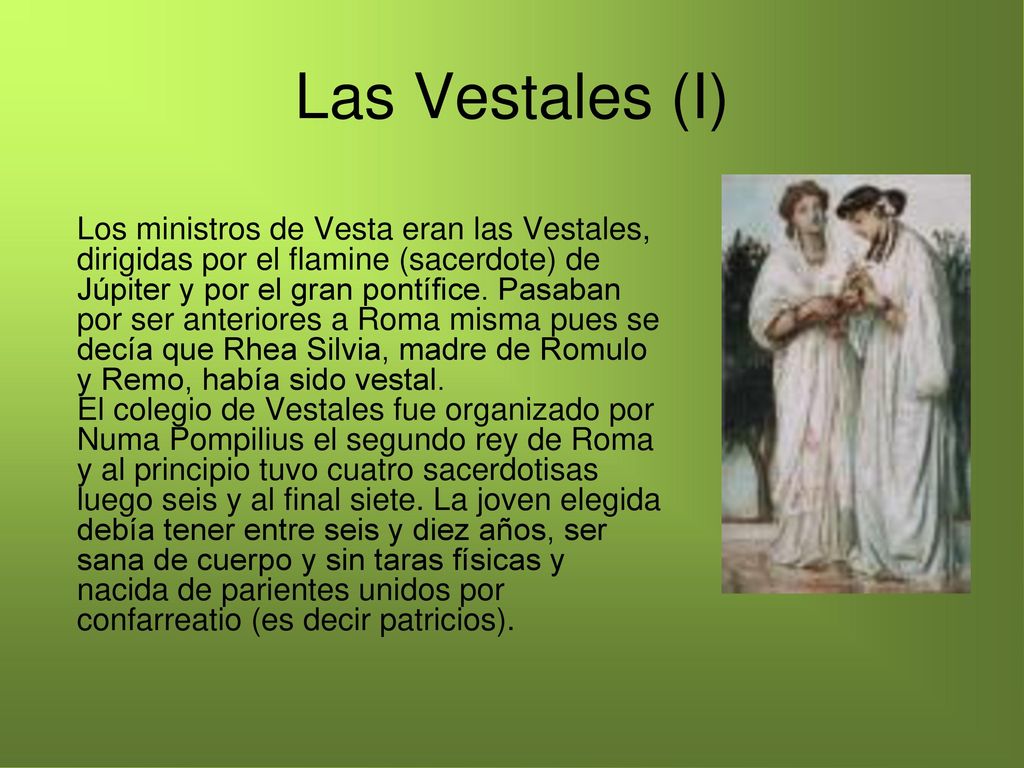 Las Vestales (I)

Los ministros de Vesta eran las Vestales, dirigidas por el flamine (sacerdote) de Júpiter y por el gran pontífice. Pasaban por ser anteriores a Roma misma pues se decía que Rhea Silvia, madre de Romulo y Remo, había sido vestal.
El colegio de Vestales fue organizado por Numa Pompilius el segundo rey de Roma y al principio tuvo cuatro sacerdotisas luego seis y al final siete. La joven elegida debía tener entre seis y diez años, ser sana de cuerpo y sin taras físicas y nacida de parientes unidos por confarreatio (es decir patricios).